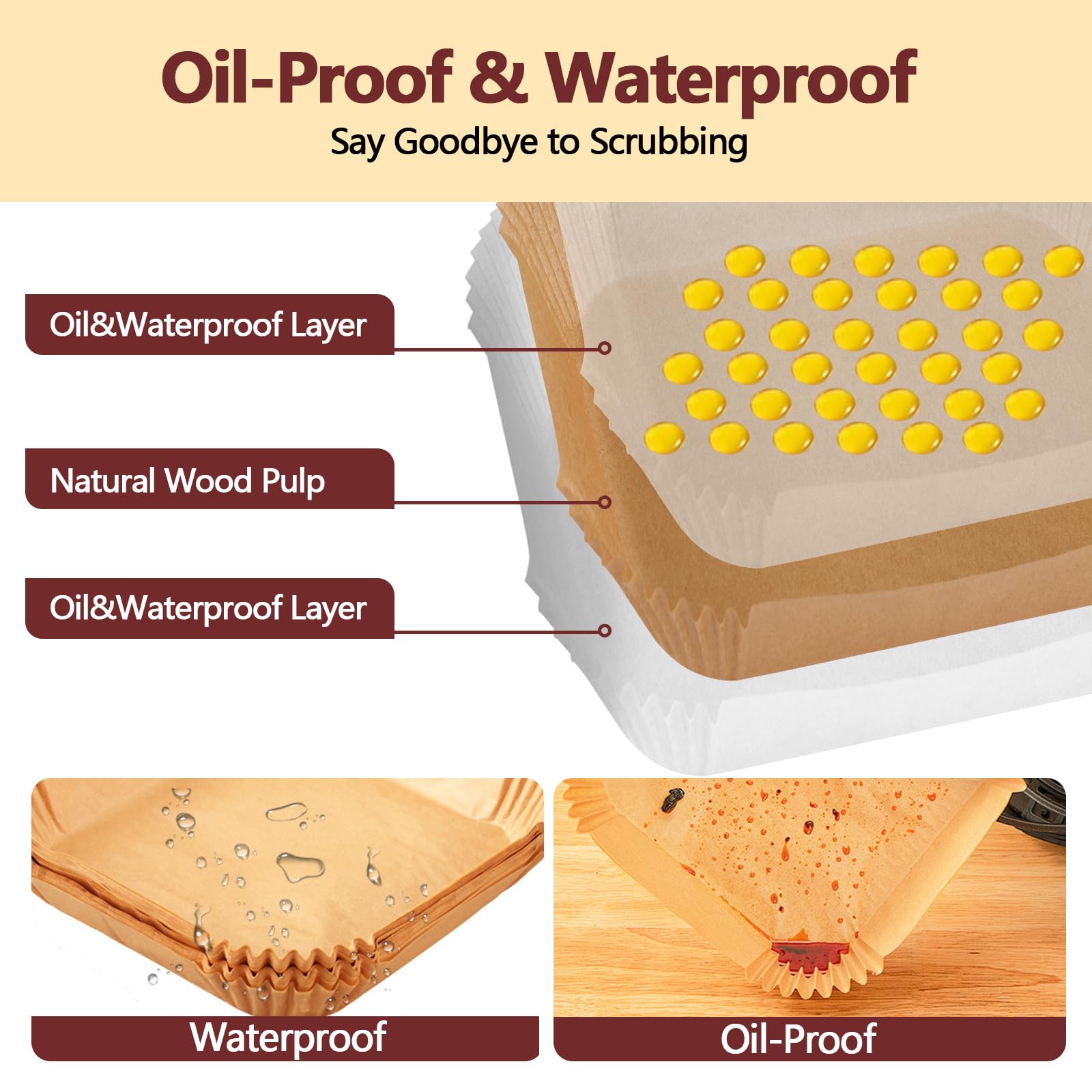 Oil-Proof & Waterproof
Say Goodbye to Scrubbing

Oil&Waterproof Layer

Natural Wood Pulp

Oil&Waterproof Layer

Waterproof

Oil-Proof